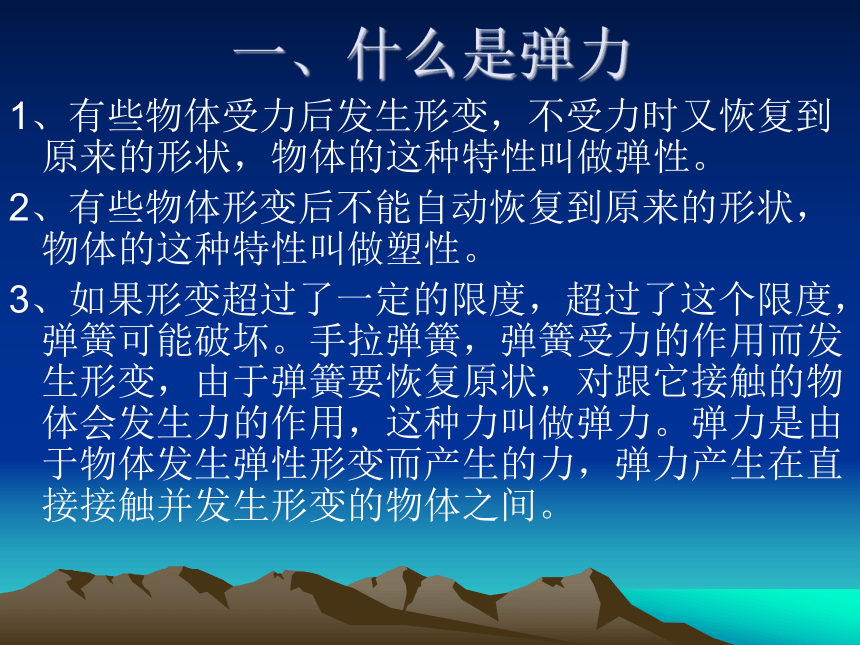 一、什么是弹力

1、有些物体受力后发生形变，不受力时又恢复到原来的形状，物体的这种特性叫做弹性。

2、有些物体形变后不能自动恢复到原来的形状，物体的这种特性叫做塑性。

3、如果形变超过了一定的限度，超过了这个限度，弹簧可能破坏。手拉弹簧，弹簧受力的作用而发生形变，由于弹簧要恢复原状，对跟它接触的物体会发生力的作用，这种力叫做弹力。弹力是由于物体发生弹性形变而产生的力，弹力产生在直接接触并发生形变的物体之间。